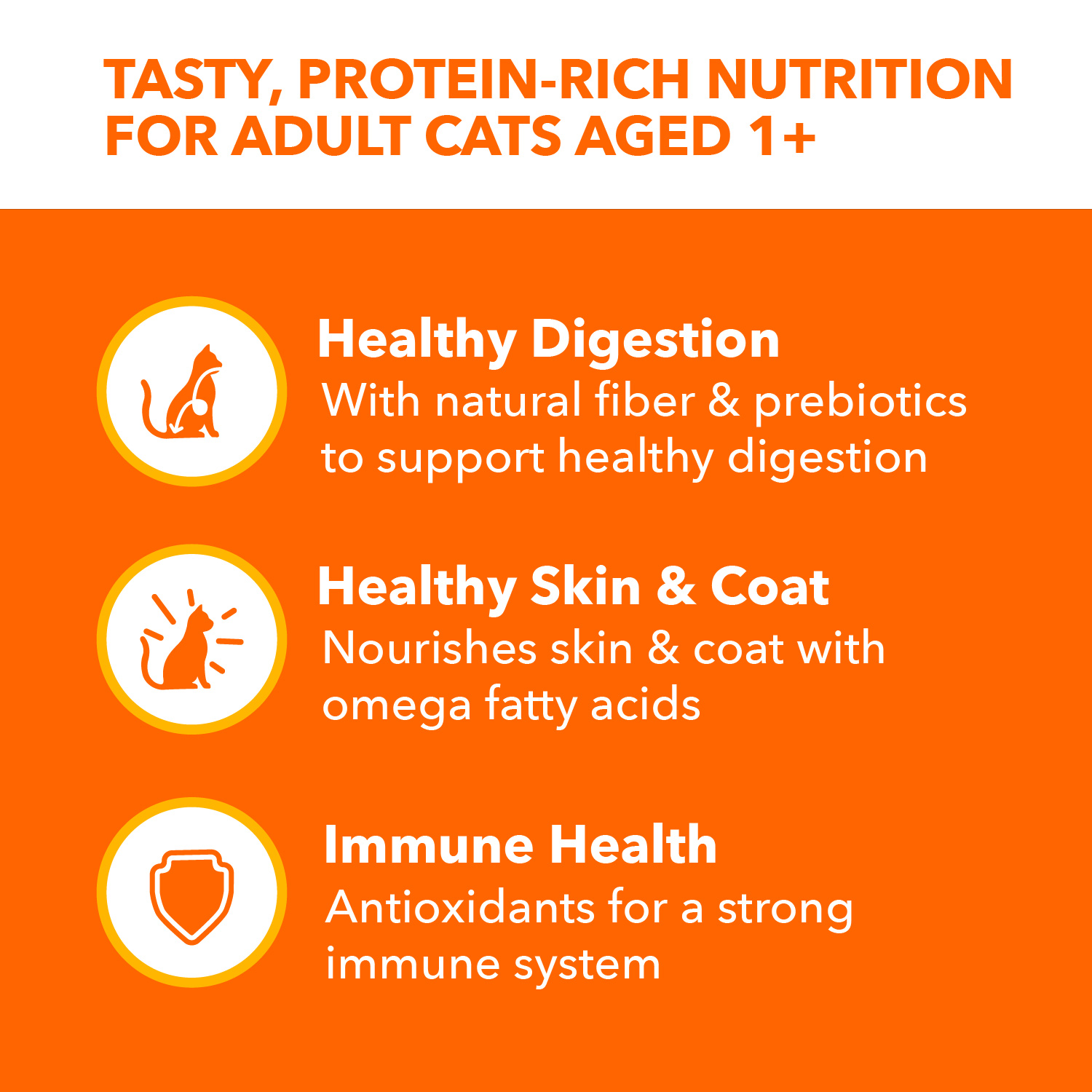 TASTY, PROTEIN-RICH NUTRITION FOR ADULT CATS AGED 1+

Healthy Digestion
With natural fiber & prebiotics to support healthy digestion

Healthy Skin & Coat
Nourishes skin & coat with omega fatty acids

Immune Health
Antioxidants for a strong immune system